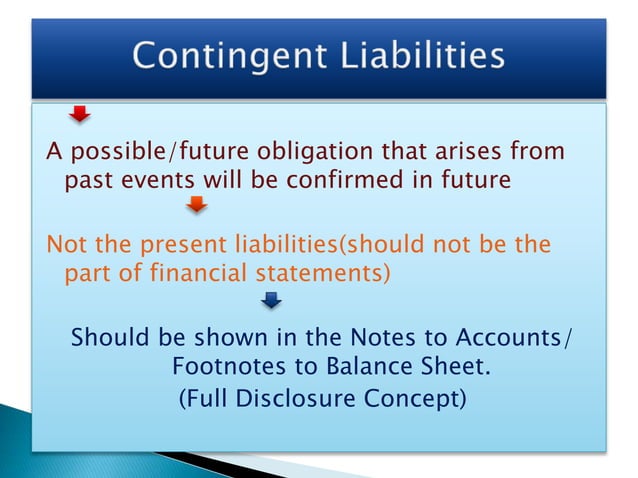 Contingent Liabilities

A possible/future obligation that arises from past events will be confirmed in future

Not the present liabilities(should not be the part of financial statements)

Should be shown in the Notes to Accounts/ Footnotes to Balance Sheet.
(Full Disclosure Concept)